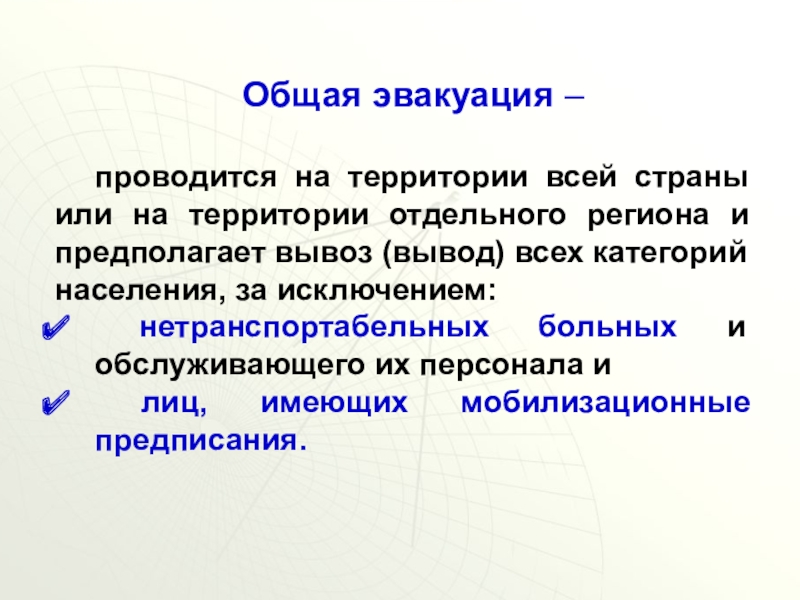 Общая эвакуация –

проводится на территории всей страны или на территории отдельного региона и предполагает вывоз (вывод) всех категорий населения, за исключением:

✔ нетранспортабельных больных и обслуживающего их персонала и

✔ лиц, имеющих мобилизационные предписания.